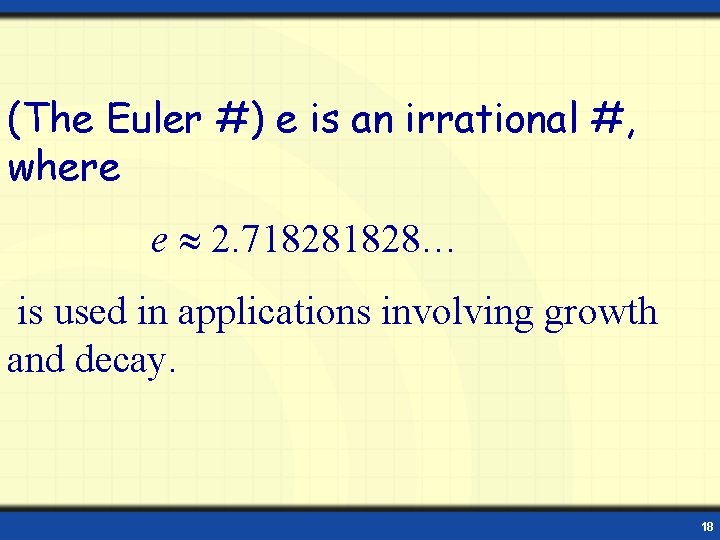 (The Euler #) e is an irrational #, where

$e \approx 2.718281828\ldots$

is used in applications involving growth and decay.

18